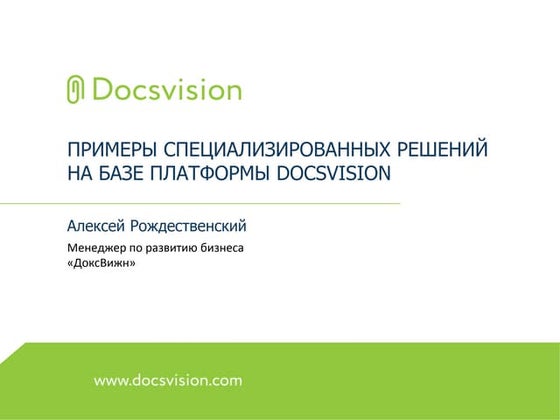 Docsvision

ПРИМЕРЫ СПЕЦИАЛИЗИРОВАННЫХ РЕШЕНИЙ НА БАЗЕ ПЛАТФОРМЫ DOCSVISION

Алексей Рождественский

Менеджер по развитию бизнеса «ДоксВижн»

www.docsvision.com